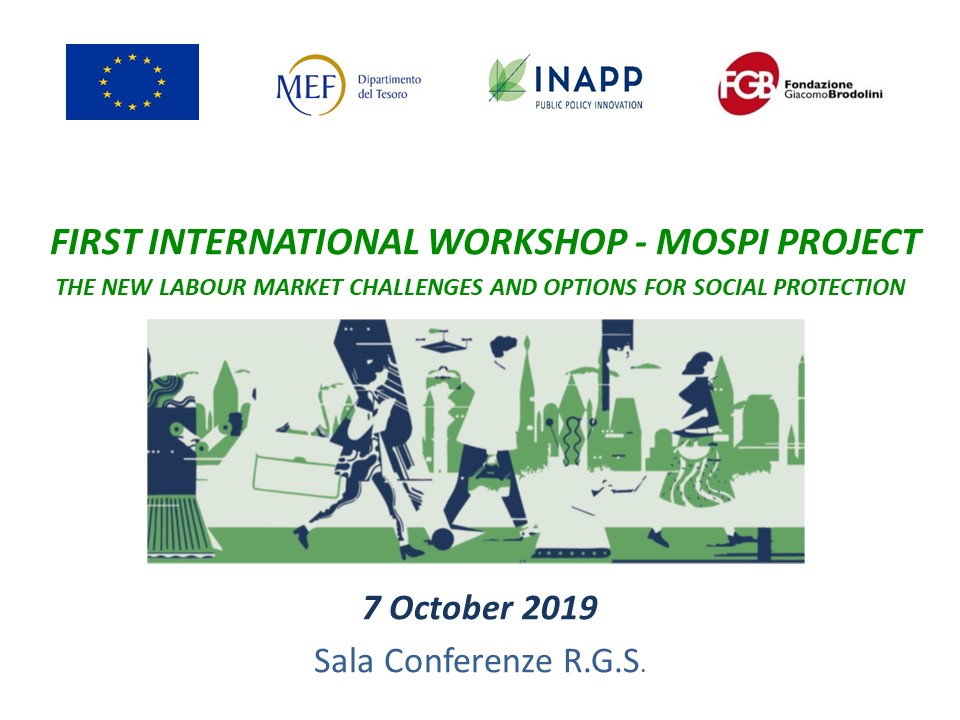 MEF Dipartimento del Tesoro

INAPP
PUBLIC POLICY INNOVATION

FGB Fondazione GiacomoBrodolini

FIRST INTERNATIONAL WORKSHOP - MOSPI PROJECT

THE NEW LABOUR MARKET CHALLENGES AND OPTIONS FOR SOCIAL PROTECTION

7 October 2019

Sala Conferenze R.G.S.